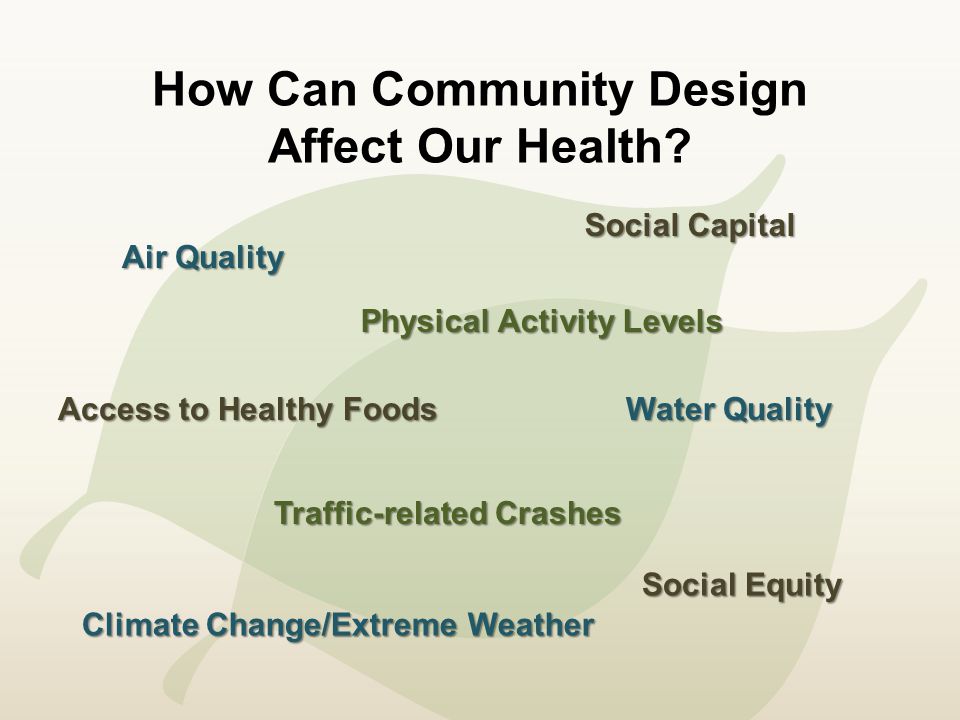 How Can Community Design Affect Our Health?

Social Capital

Air Quality

Physical Activity Levels

Access to Healthy Foods

Water Quality

Traffic-related Crashes

Social Equity

Climate Change/Extreme Weather